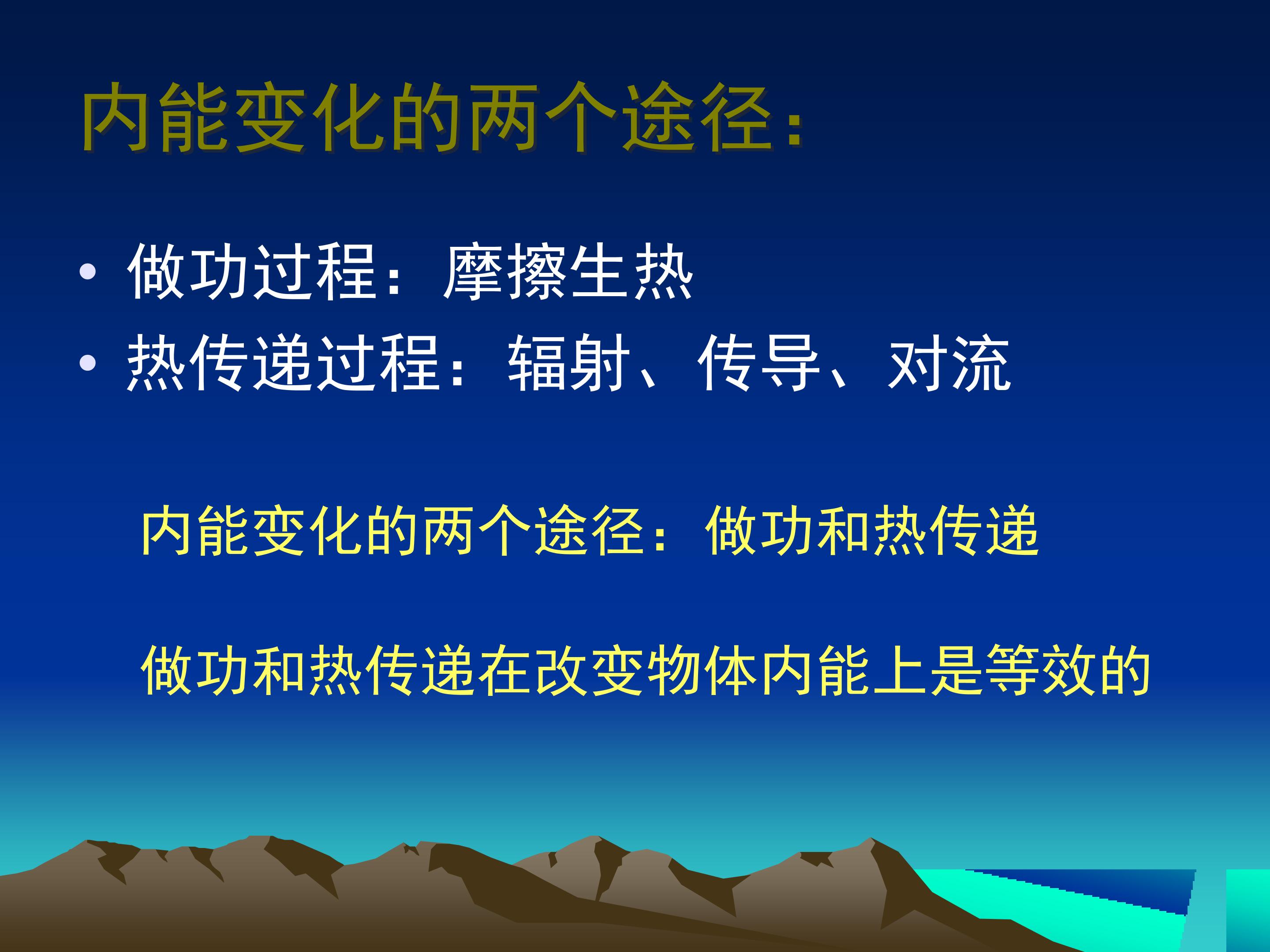 内能变化的两个途径：

• 做功过程：摩擦生热
• 热传递过程：辐射、传导、对流

内能变化的两个途径：做功和热传递

做功和热传递在改变物体内能上是等效的